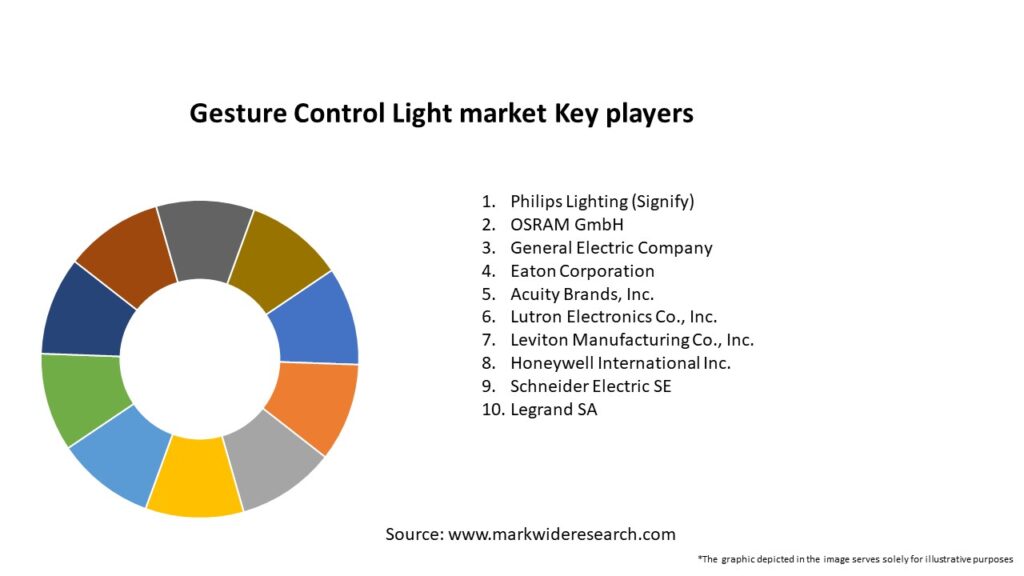 Gesture Control Light market Key players

1. Philips Lighting (Signify)
2. OSRAM GmbH
3. General Electric Company
4. Eaton Corporation
5. Acuity Brands, Inc.
6. Lutron Electronics Co., Inc.
7. Leviton Manufacturing Co., Inc.
8. Honeywell International Inc.
9. Schneider Electric SE
10. Legrand SA

Source: www.markwideresearch.com

*The graphic depicted in the image serves solely for illustrative purposes